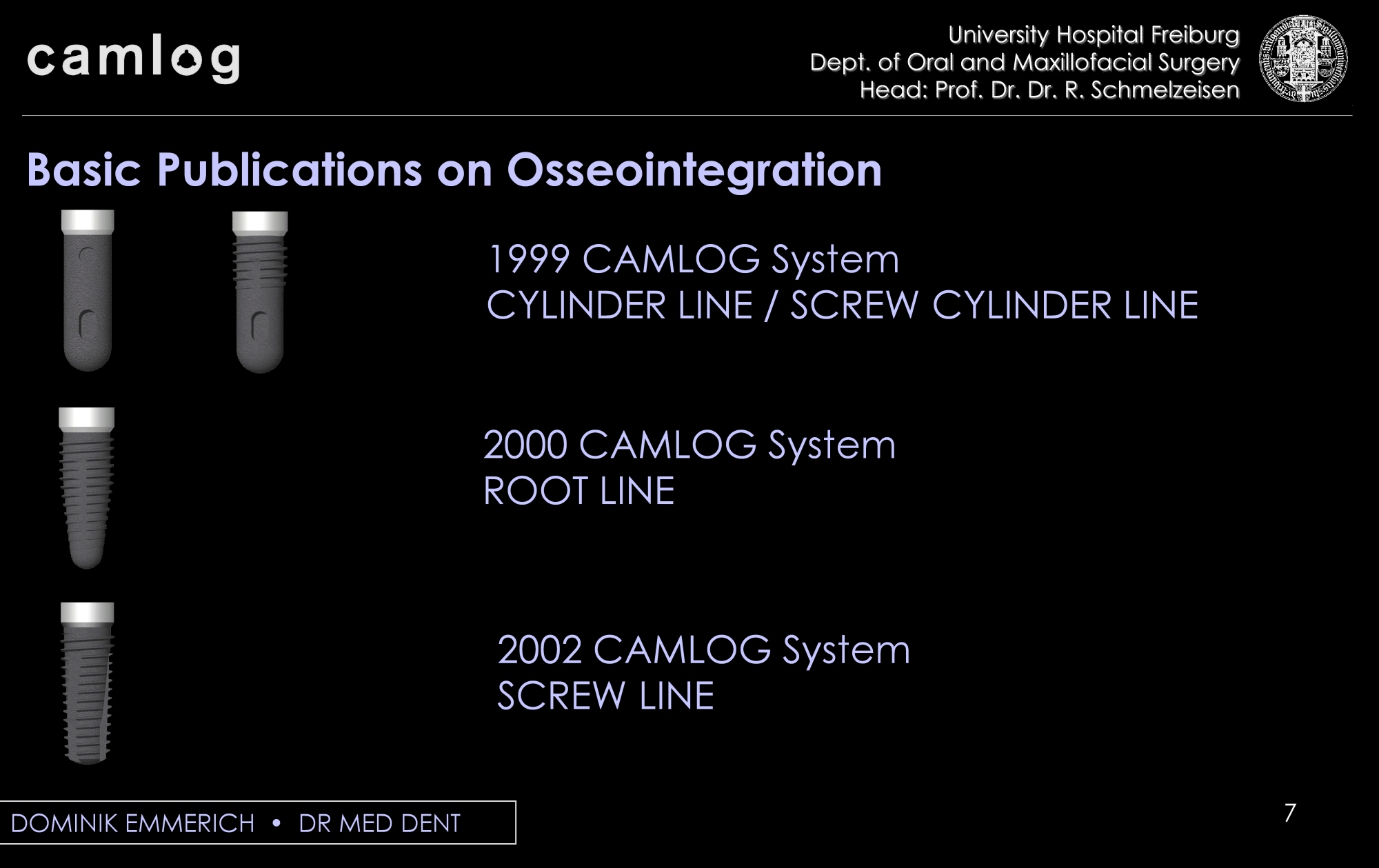 camlog

University Hospital Freiburg
Dept. of Oral and Maxillofacial Surgery
Head: Prof. Dr. Dr. R. Schmelzeisen

Basic Publications on Osseointegration

1999 CAMLOG System
CYLINDER LINE / SCREW CYLINDER LINE

2000 CAMLOG System
ROOT LINE

2002 CAMLOG System
SCREW LINE

DOMINIK EMMERICH • DR MED DENT

7